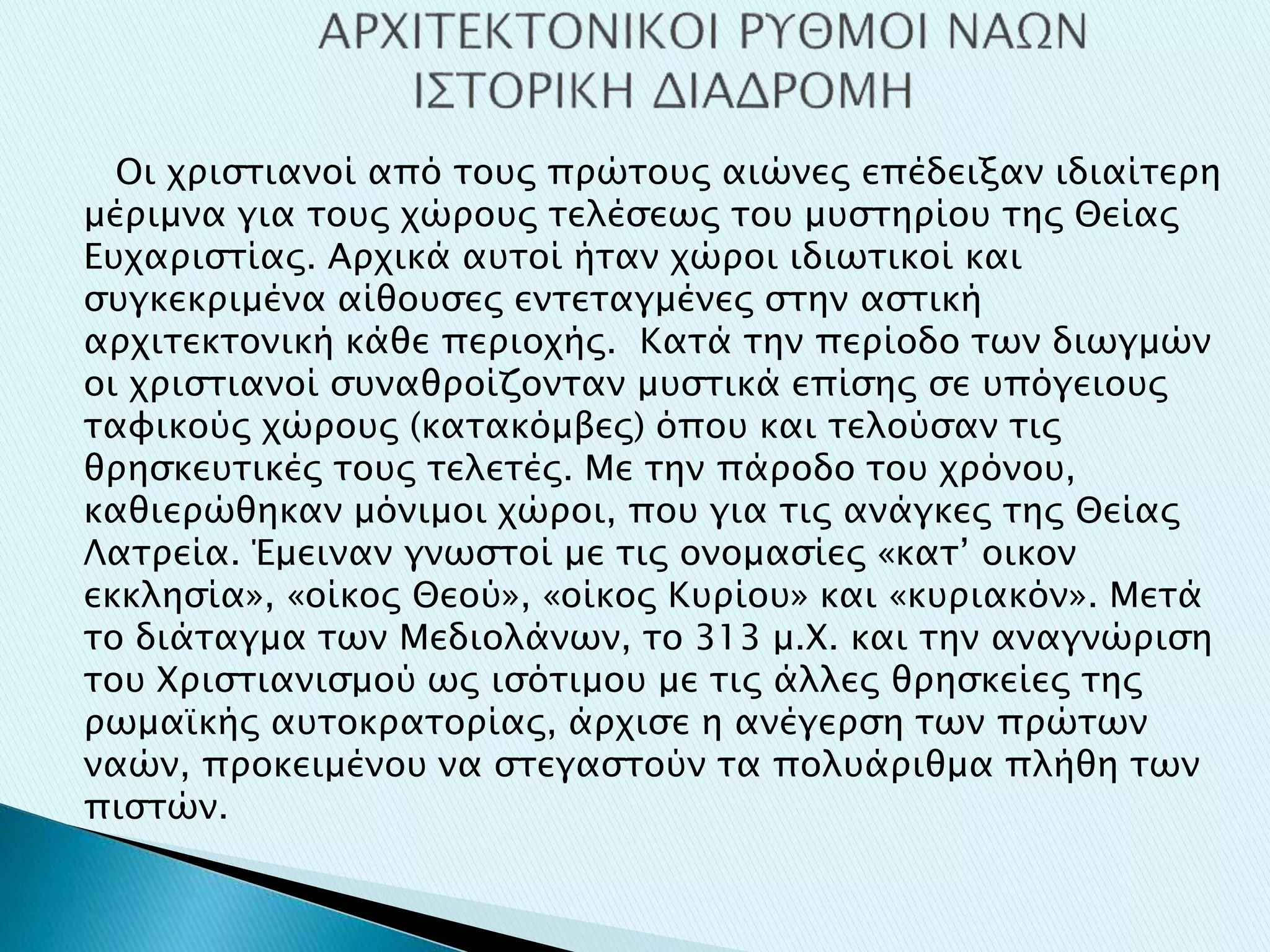 ΑΡΧΙΤΕΚΤΟΝΙΚΟΙ ΡΥΘΜΟΙ ΝΑΩΝ
ΙΣΤΟΡΙΚΗ ΔΙΑΔΡΟΜΗ

Οι χριστιανοί από τους πρώτους αιώνες επέδειξαν ιδιαίτερη μέριμνα για τους χώρους τελέσεως του μυστηρίου της Θείας Ευχαριστίας. Αρχικά αυτοί ήταν χώροι ιδιωτικοί και συγκεκριμένα αίθουσες εντεταγμένες στην αστική αρχιτεκτονική κάθε περιοχής. Κατά την περίοδο των διωγμών οι χριστιανοί συναθροίζονταν μυστικά επίσης σε υπόγειους ταφικούς χώρους (κατακόμβες) όπου και τελούσαν τις θρησκευτικές τους τελετές. Με την πάροδο του χρόνου, καθιερώθηκαν μόνιμοι χώροι, που για τις ανάγκες της Θείας Λατρεία. Έμειναν γνωστοί με τις ονομασίες «κατ’ οικον εκκλησία», «οίκος Θεού», «οίκος Κυρίου» και «κυριακόν». Μετά το διάταγμα των Μεδιολάνων, το 313 μ.Χ. και την αναγνώριση του Χριστιανισμού ως ισότιμου με τις άλλες θρησκείες της ρωμαϊκής αυτοκρατορίας, άρχισε η ανέγερση των πρώτων ναών, προκειμένου να στεγαστούν τα πολυάριθμα πλήθη των πιστών.